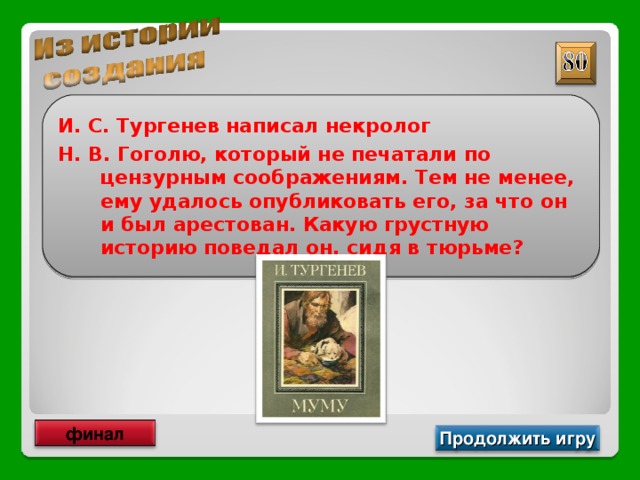 Из истории создания

80

И. С. Тургенев написал некролог

Н. В. Гоголю, который не печатали по цензурным соображениям. Тем не менее, ему удалось опубликовать его, за что он и был арестован. Какую грустную историю поведал он, сидя в тюрьме?

И. ТУРГЕНЕВ

МУМУ

финал

Продолжить игру